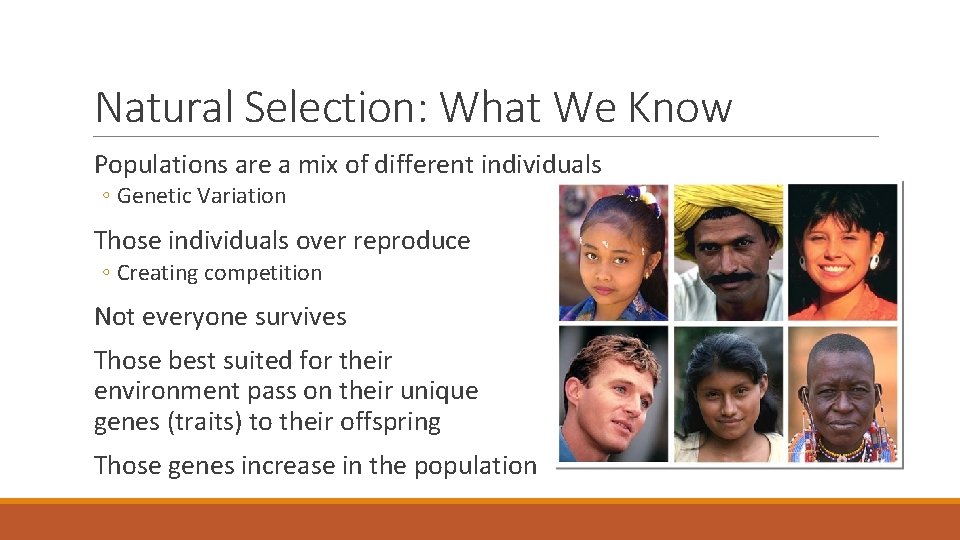 Natural Selection: What We Know

Populations are a mix of different individuals

◦ Genetic Variation

Those individuals over reproduce

◦ Creating competition

Not everyone survives

Those best suited for their environment pass on their unique genes (traits) to their offspring

Those genes increase in the population